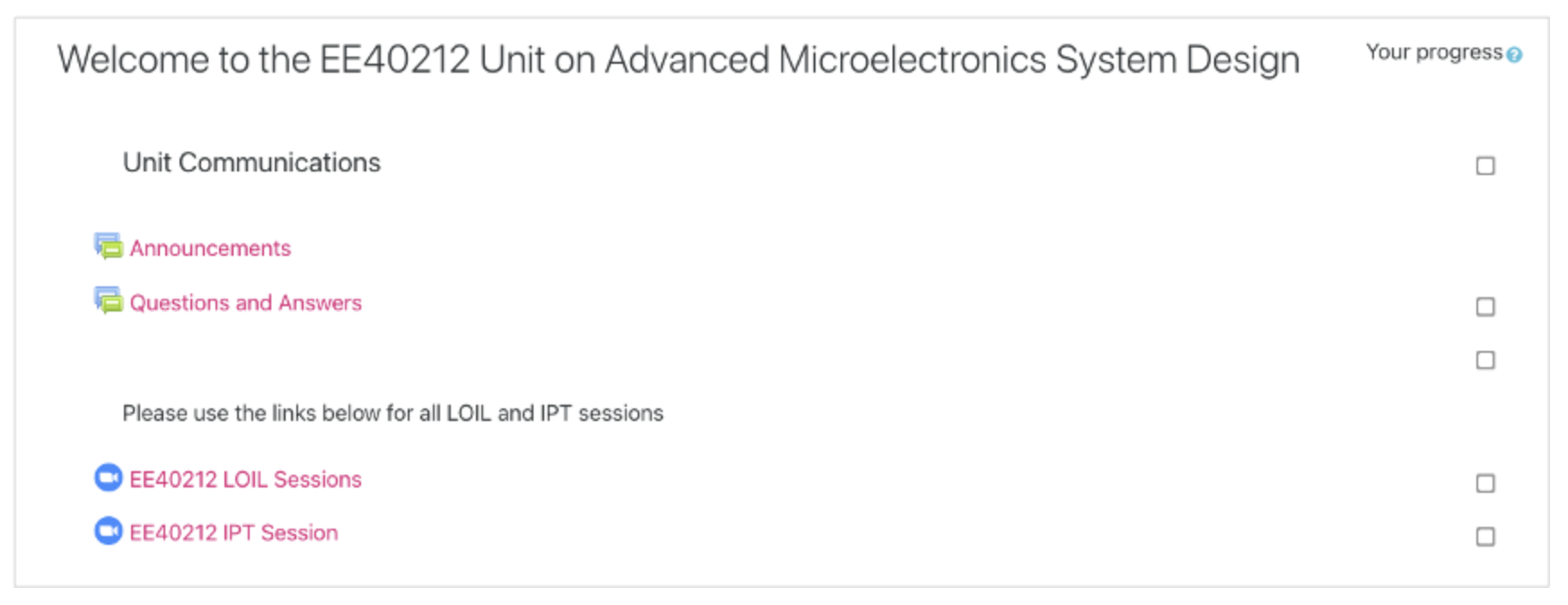 Welcome to the EE40212 Unit on Advanced Microelectronics System Design

Your progress

Unit Communications

Announcements

Questions and Answers

Please use the links below for all LOIL and IPT sessions

EE40212 LOIL Sessions

EE40212 IPT Session